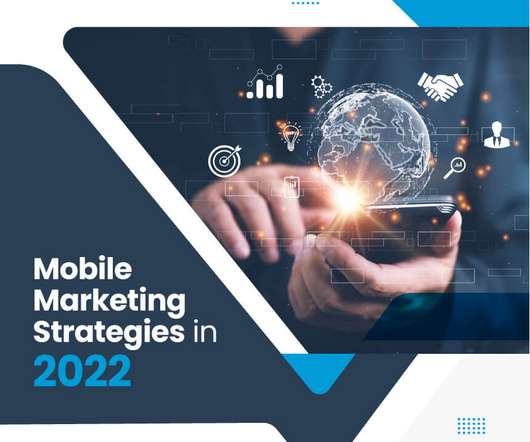 Mobile Marketing Strategies in 2022